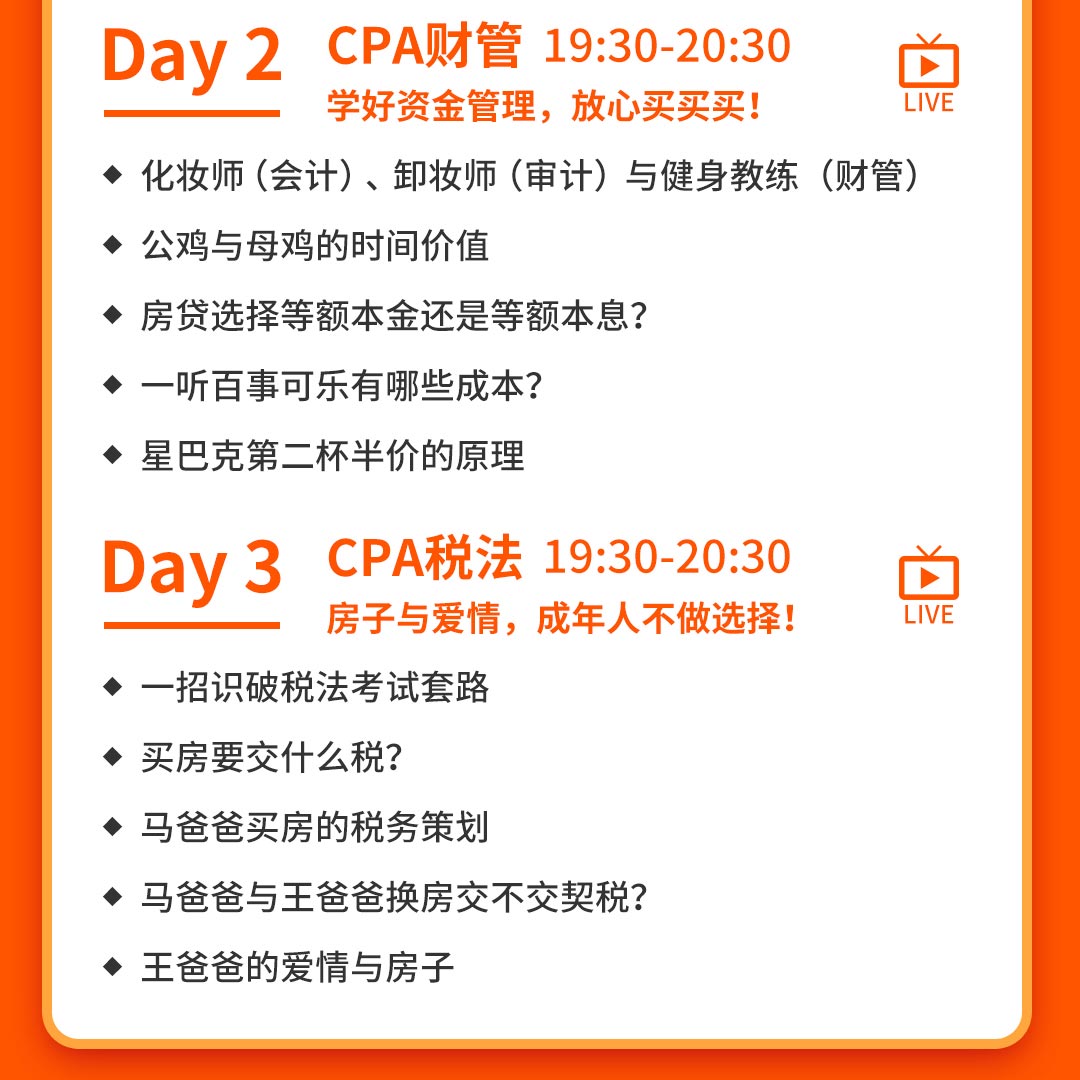 Day 2 CPA财管 19:30-20:30
学好资金管理，放心买买买！
LIVE

◆ 化妆师（会计）、卸妆师（审计）与健身教练（财管）

◆ 公鸡与母鸡的时间价值

◆ 房贷选择等额本金还是等额本息？

◆ 一听百事可乐有哪些成本？

◆ 星巴克第二杯半价的原理

Day 3 CPA税法 19:30-20:30
房子与爱情，成年人不做选择！
LIVE

◆ 一招识破税法考试套路

◆ 买房要交什么税？

◆ 马爸爸买房的税务策划

◆ 马爸爸与王爸爸换房交不交契税？

◆ 王爸爸的爱情与房子